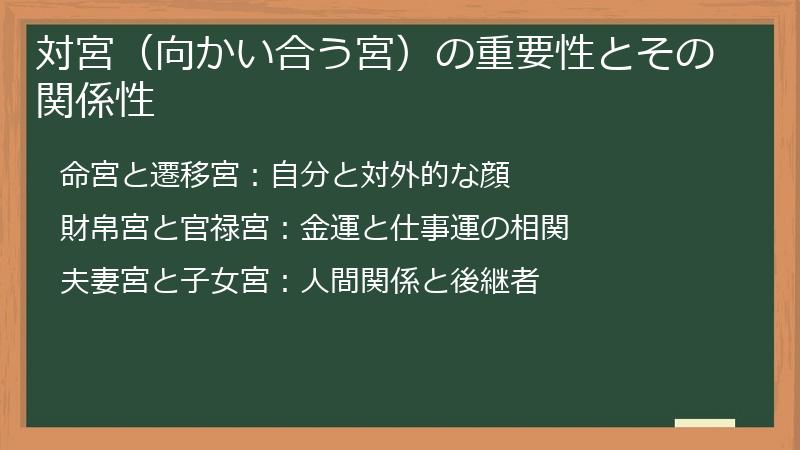 対宮（向かい合う宮）の重要性とその関係性

命宮と遷移宮：自分と対外的な顔

財帛宮と官禄宮：金運と仕事運の相関

夫妻宮と子女宮：人間関係と後継者